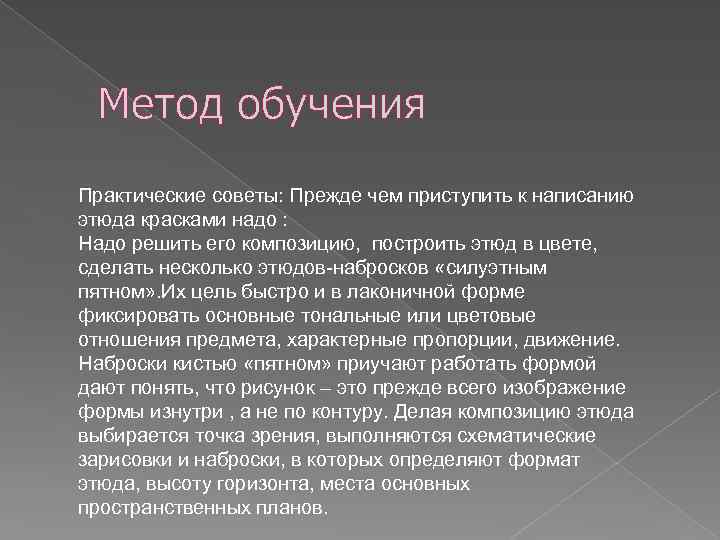 Метод обучения

Практические советы: Прежде чем приступить к написанию этюда красками надо :
Надо решить его композицию, построить этюд в цвете, сделать несколько этюдов-набросков «силуэтным пятном».Их цель быстро и в лаконичной форме фиксировать основные тональные или цветовые отношения предмета, характерные пропорции, движение. Наброски кистью «пятном» приучают работать формой дают понять, что рисунок – это прежде всего изображение формы изнутри , а не по контуру. Делая композицию этюда выбирается точка зрения, выполняются схематические зарисовки и наброски, в которых определяют формат этюда, высоту горизонта, места основных пространственных планов.